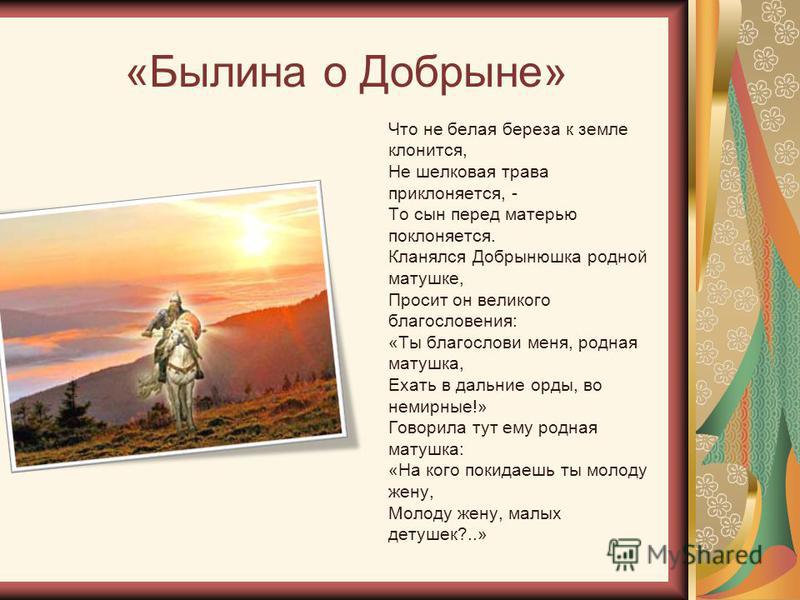 «Былина о Добрыне»

Что не белая береза к земле клонится,
Не шелковая трава приклоняется, -
То сын перед матерью поклоняется.
Кланялся Добрынюшка родной матушке,
Просит он великого благословения:
«Ты благослови меня, родная матушка,
Ехать в дальние орды, во немирные!»
Говорила тут ему родная матушка:
«На кого покидаешь ты молоду жену,
Молоду жену, малых детушек?..»

MyShared